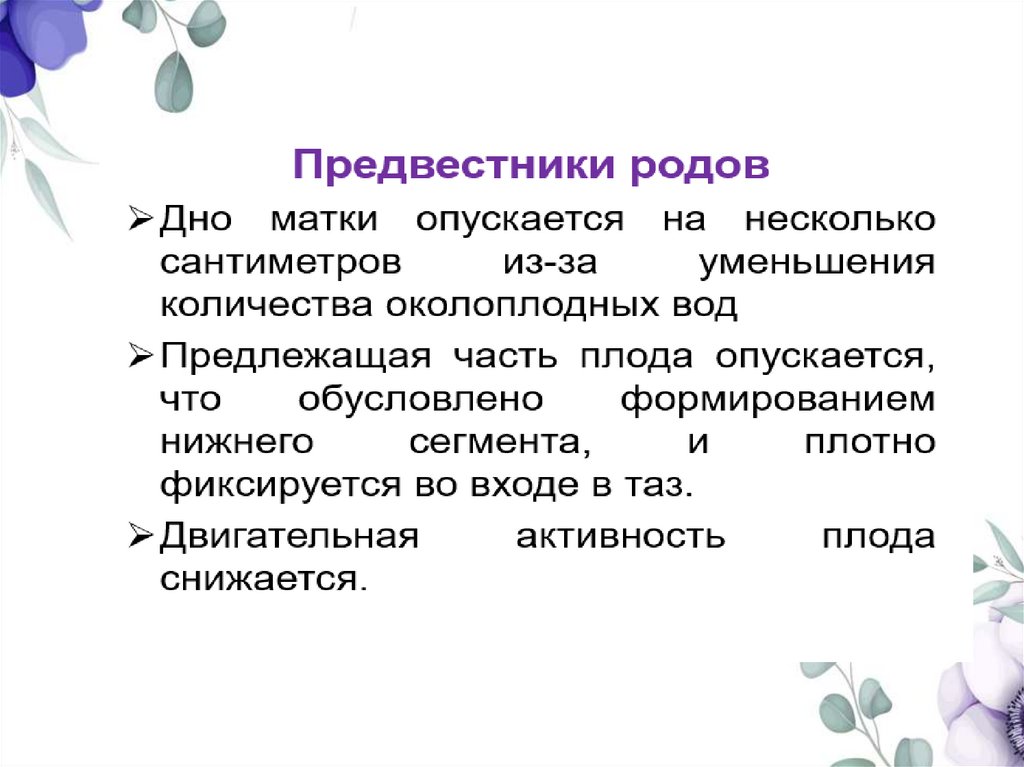 Предвестники родов

➢ Дно матки опускается на несколько сантиметров из-за уменьшения количества околоплодных вод

➢ Предлежащая часть плода опускается, что обусловлено формированием нижнего сегмента, и плотно фиксируется во входе в таз.

➢ Двигательная активность плода снижается.